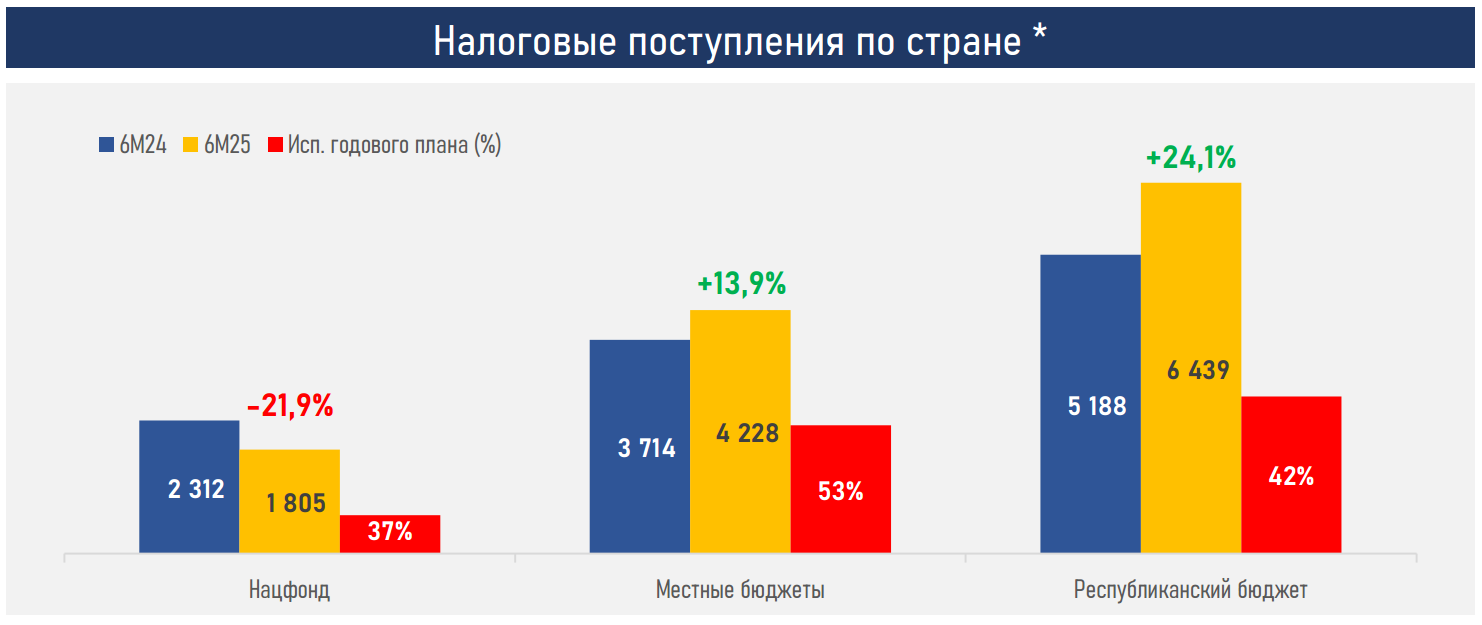 Налоговые поступления по стране *

6М24 6М25 Исп. годового плана (%)

-21,9%

2 312 1 805 37%

+13,9%

3 714 4 228 53%

+24,1%

5 188 6 439 42%

Нацфонд

Местные бюджеты

Республиканский бюджет